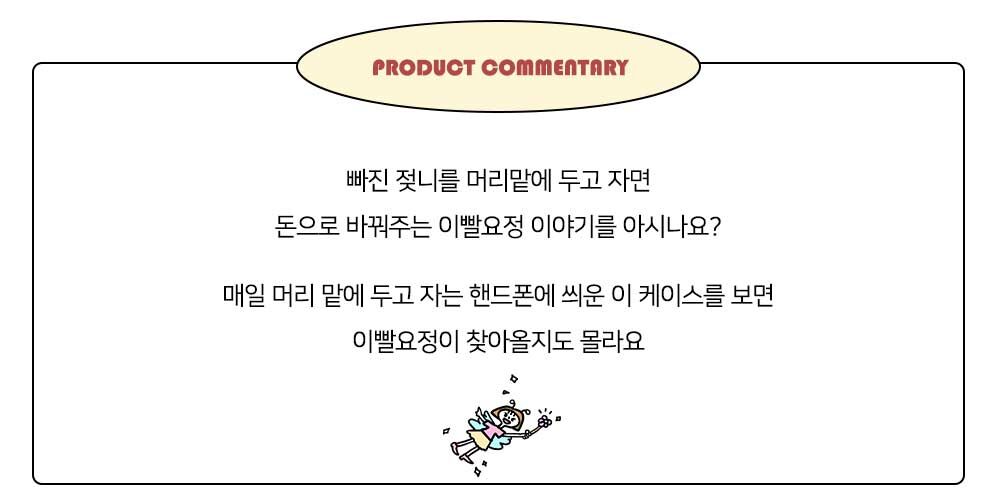 PRODUCT COMMENTARY

빠진 젖니를 머리맡에 두고 자면
돈으로 바꿔주는 이빨요정 이야기를 아시나요?

매일 머리 맡에 두고 자는 핸드폰에 씌운 이 케이스를 보면
이빨요정이 찾아올지도 몰라요